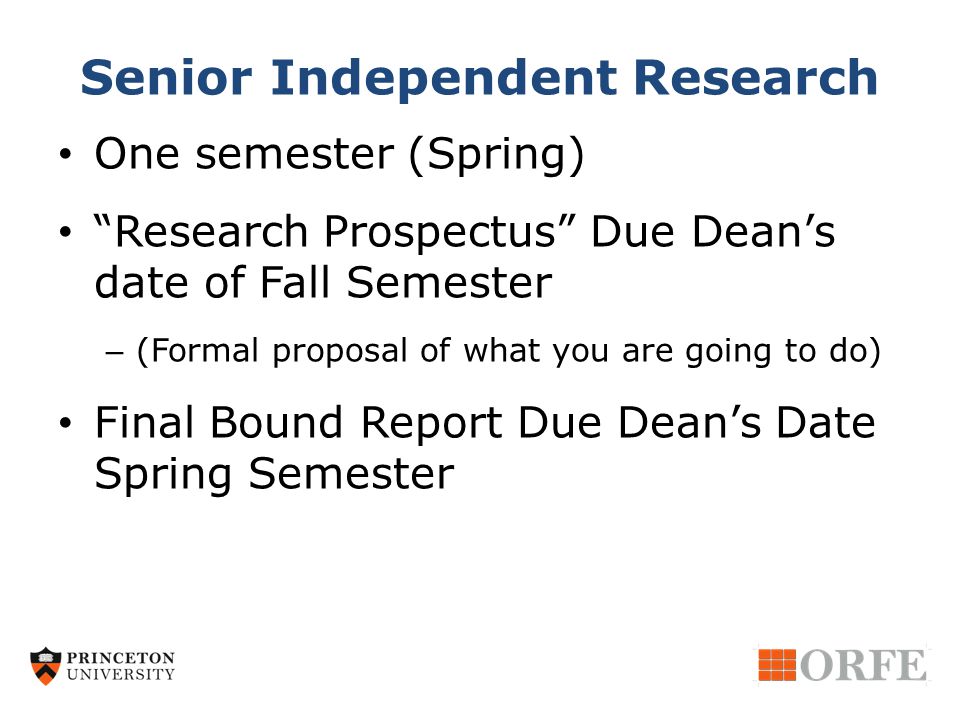 Senior Independent Research

• One semester (Spring)

• “Research Prospectus” Due Dean’s date of Fall Semester

– (Formal proposal of what you are going to do)

• Final Bound Report Due Dean’s Date Spring Semester

PRINCETON UNIVERSITY

ORFE